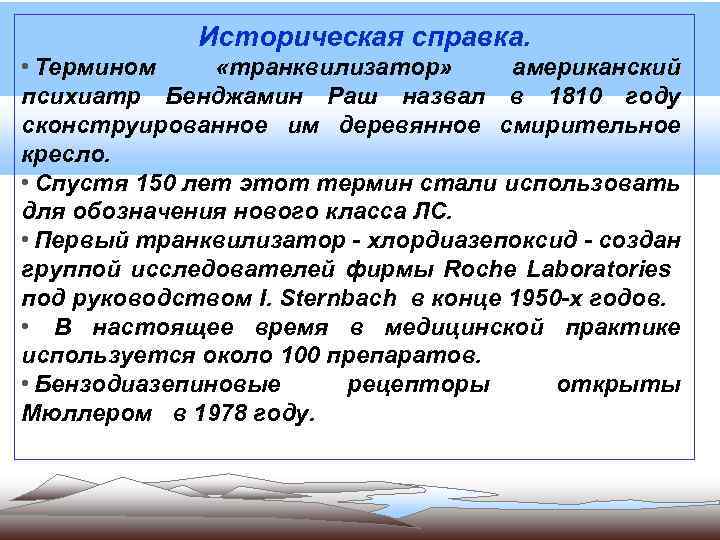 Историческая справка.

• Термином «транквилизатор» американский психиатр Бенджамин Раш назвал в 1810 году сконструированное им деревянное смирительное кресло.

• Спустя 150 лет этот термин стали использовать для обозначения нового класса ЛС.

• Первый транквилизатор - хлордиазепоксид - создан группой исследователей фирмы Roche Laboratories под руководством I. Sternbach в конце 1950-х годов.

• В настоящее время в медицинской практике используется около 100 препаратов.

• Бензодиазепиновые рецепторы открыты Мюллером в 1978 году.